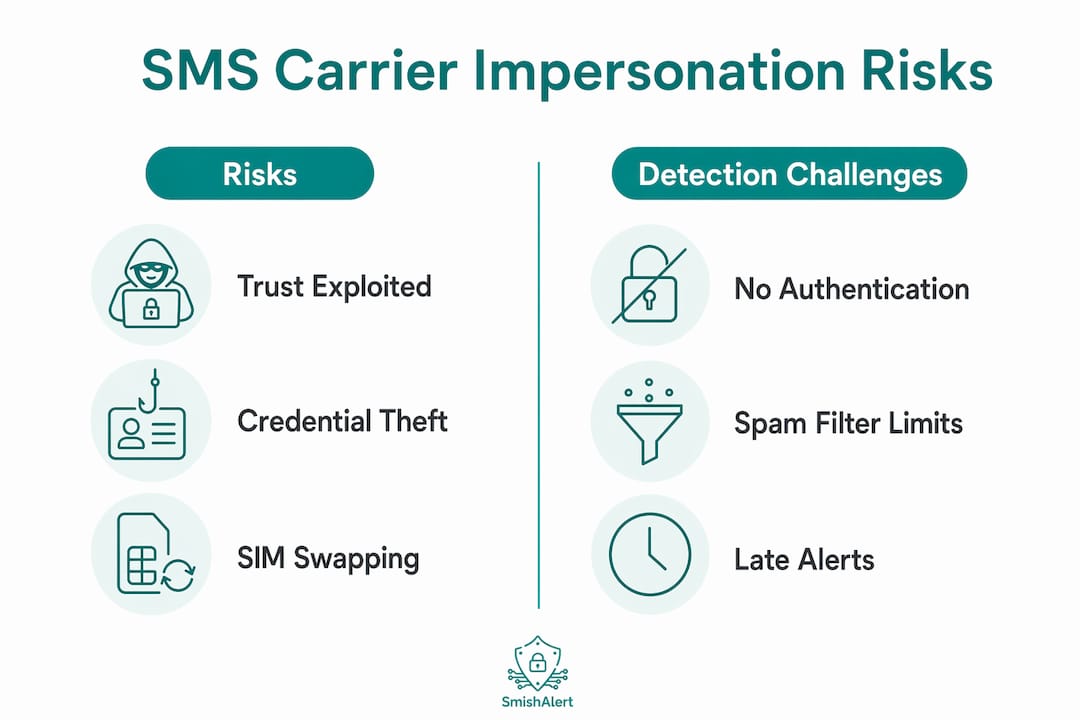 SMS Carrier Impersonation Risks

Risks

Trust Exploited

Credential Theft

SIM Swapping

Detection Challenges

No Authentication

Spam Filter Limits

Late Alerts

SmishAlert